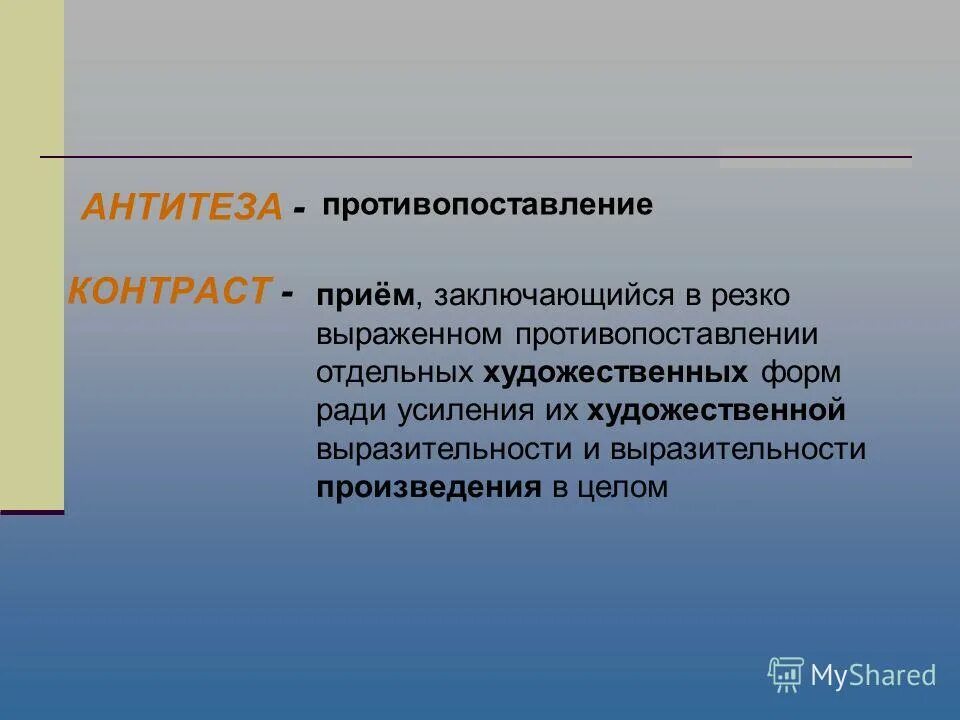 АНТИТЕЗА - противопоставление

КОНТРАСТ - приём, заключающийся в резко выраженном противопоставлении отдельных художественных форм ради усиления их художественной выразительности и выразительности произведения в целом

MyShared